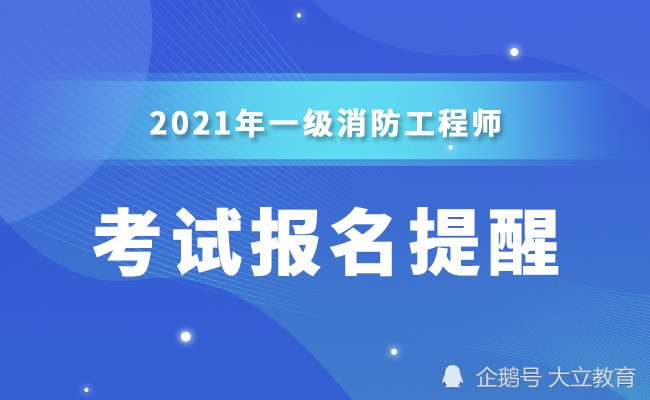 2021年一级消防工程师

考试报名提醒

企鹅号 大立教育